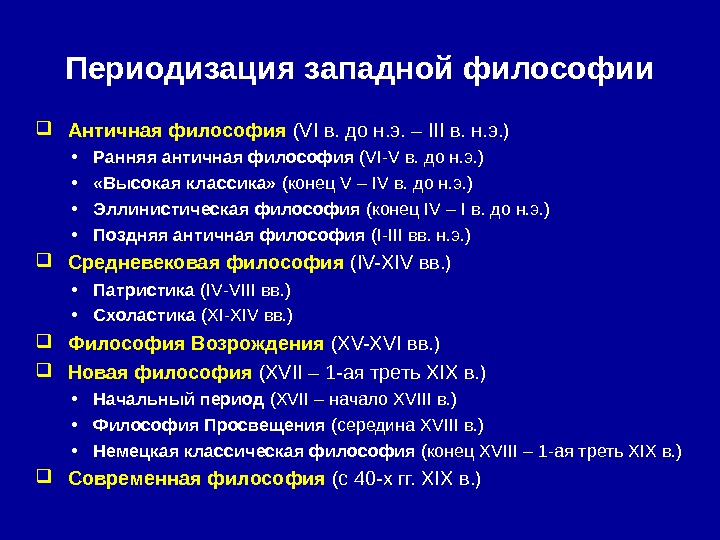 Периодизация западной философии

❑ Античная философия (VI в. до н.э. – III в. н.э.)
• Ранняя античная философия (VI-V в. до н.э.)
• «Высокая классика» (конец V – IV в. до н.э.)
• Эллинистическая философия (конец IV – I в. до н.э.)
• Поздняя античная философия (I-III вв. н.э.)

❑ Средневековая философия (IV-XIV вв.)
• Патристика (IV-VIII вв.)
• Схоластика (XI-XIV вв.)

❑ Философия Возрождения (XV-XVI вв.)

❑ Новая философия (XVII – 1-ая треть XIX в.)
• Начальный период (XVII – начало XVIII в.)
• Философия Просвещения (середина XVIII в.)
• Немецкая классическая философия (конец XVIII – 1-ая треть XIX в.)

❑ Современная философия (с 40-х гг. XIX в.)